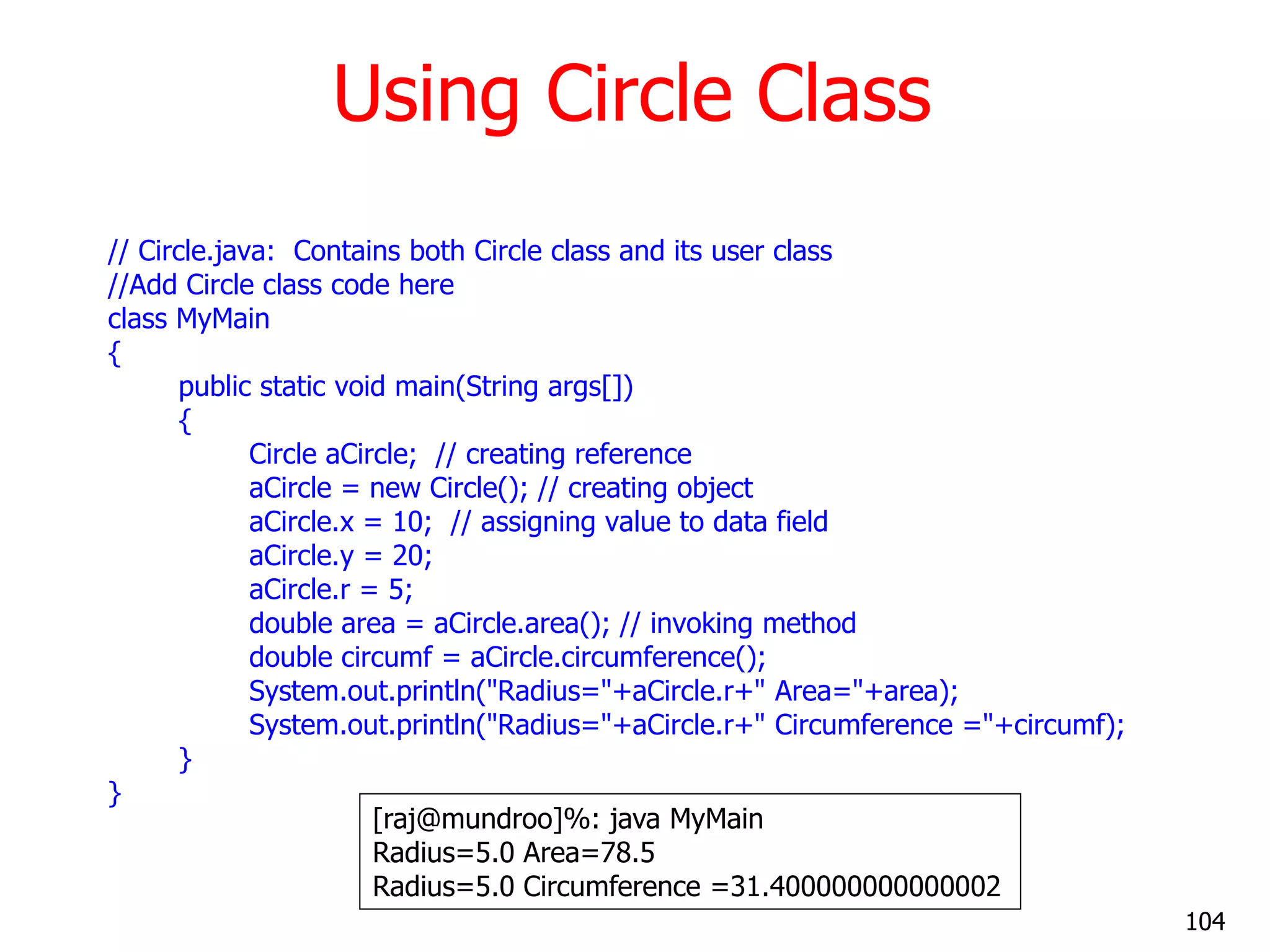 Using Circle Class

// Circle.java: Contains both Circle class and its user class
//Add Circle class code here
class MyMain
{
public static void main(String args[])
{
Circle aCircle; // creating reference
aCircle = new Circle(); // creating object
aCircle.x = 10; // assigning value to data field
aCircle.y = 20;
aCircle.r = 5;
double area = aCircle.area(); // invoking method
double circumf = aCircle.circumference();
System.out.println("Radius="+aCircle.r+" Area="+area);
System.out.println("Radius="+aCircle.r+" Circumference ="+circumf);
}
}

[raj@mundroo]%: java MyMain
Radius=5.0 Area=78.5
Radius=5.0 Circumference =31.400000000000002

104